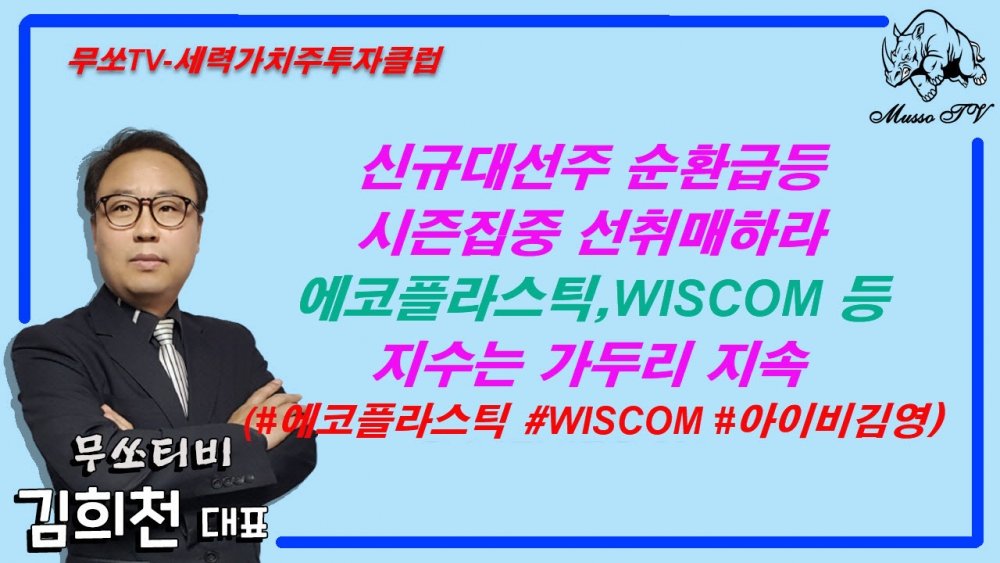 무쏘TV-세력가치주투자클럽

Musso TV

신규대선주 순환급등
시즌집중 선취매하라
에코플라스틱,WISCOM 등
지수는 가두리 지속
(#에코플라스틱 #WISCOM #아이비김영)

무쏘티비
김희천 대표